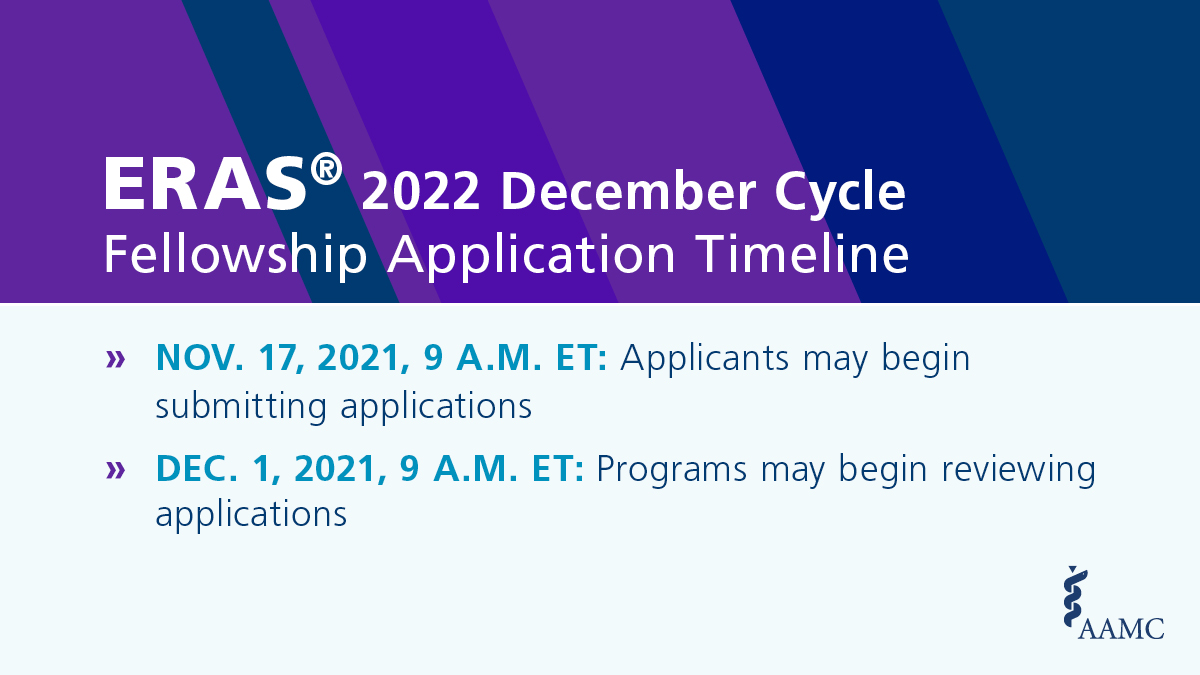 ERAS® 2022 December Cycle
Fellowship Application Timeline

» NOV. 17, 2021, 9 A.M. ET: Applicants may begin submitting applications

» DEC. 1, 2021, 9 A.M. ET: Programs may begin reviewing applications

AAMC